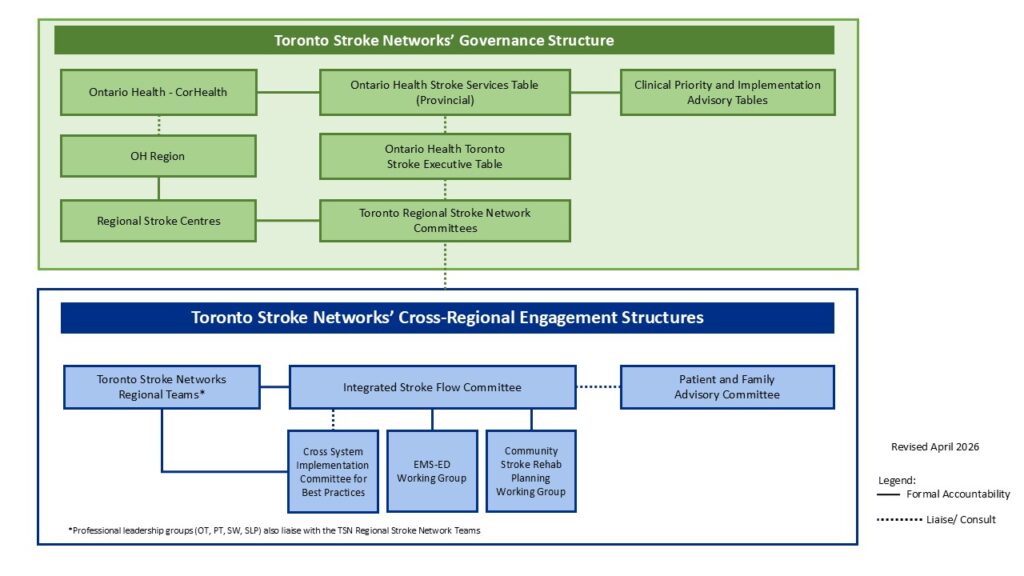 Toronto Stroke Networks' Governance Structure

Ontario Health - CorHealth

Ontario Health Stroke Services Table (Provincial)

Clinical Priority and Implementation Advisory Tables

OH Region

Ontario Health Toronto Stroke Executive Table

Regional Stroke Centres

Toronto Regional Stroke Network Committees

Toronto Stroke Networks' Cross-Regional Engagement Structures

Toronto Stroke Networks Regional Teams*

Integrated Stroke Flow Committee

Patient and Family Advisory Committee

Cross System Implementation Committee for Best Practices

EMS-ED Working Group

Community Stroke Rehab Planning Working Group

*Professional leadership groups (OT, PT, SW, SLP) also liaise with the TSN Regional Stroke Network Teams

Revised April 2026

Legend:
Formal Accountability
Liaise/ Consult